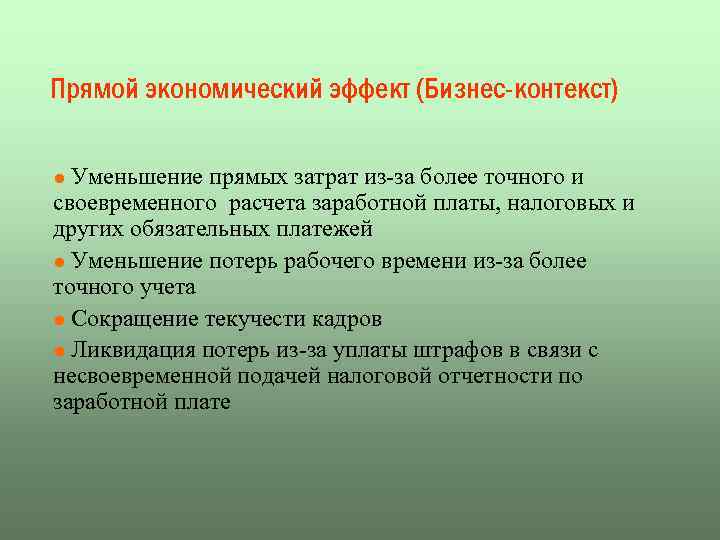 Прямой экономический эффект (Бизнес-контекст)

● Уменьшение прямых затрат из-за более точного и своевременного расчета заработной платы, налоговых и других обязательных платежей

● Уменьшение потерь рабочего времени из-за более точного учета

● Сокращение текучести кадров

● Ликвидация потерь из-за уплаты штрафов в связи с несвоевременной подачей налоговой отчетности по заработной плате